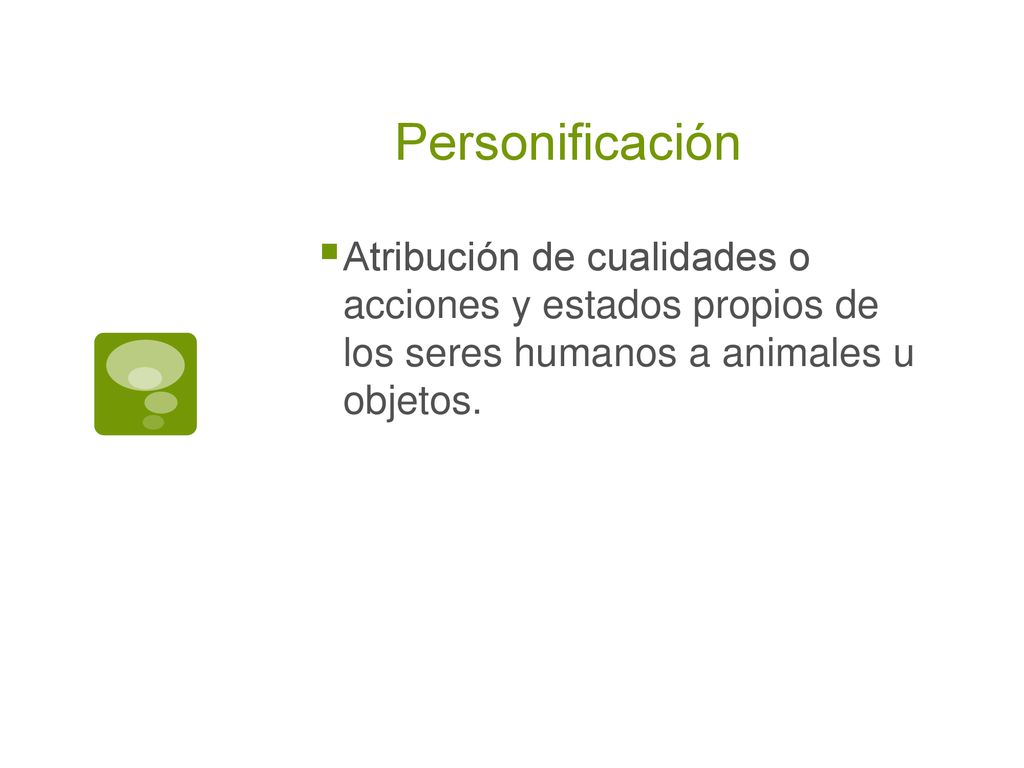 Personificación

Atribución de cualidades o acciones y estados propios de los seres humanos a animales u objetos.